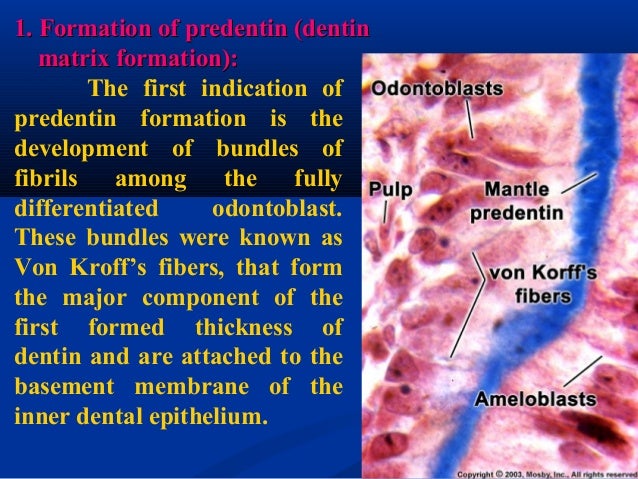 1. Formation of predentin (dentin matrix formation):

The first indication of predentin formation is the development of bundles of fibrils among the fully differentiated odontoblast. These bundles were known as Von Kroff's fibers, that form the major component of the first formed thickness of dentin and are attached to the basement membrane of the inner dental epithelium.

Odontoblasts

Pulp

Mantle predentin

von Korff's fibers

Ameloblasts

Copyright © 2003, Mosby, Inc., All rights reserved